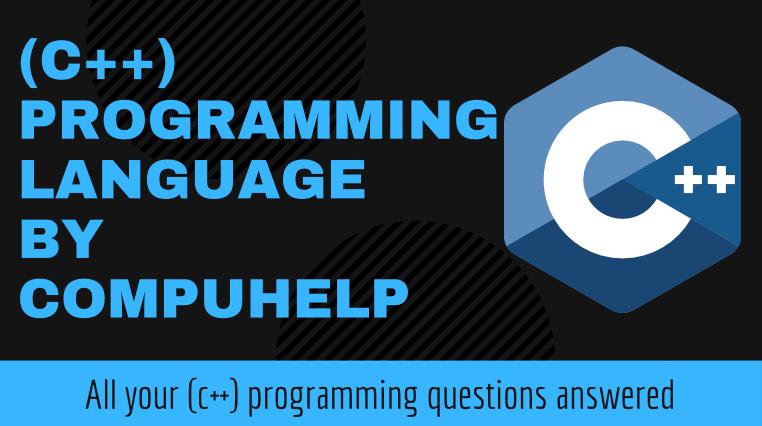 (C++) PROGRAMMING LANGUAGE BY COMPUHELP

C++

All your (c++) programming questions answered